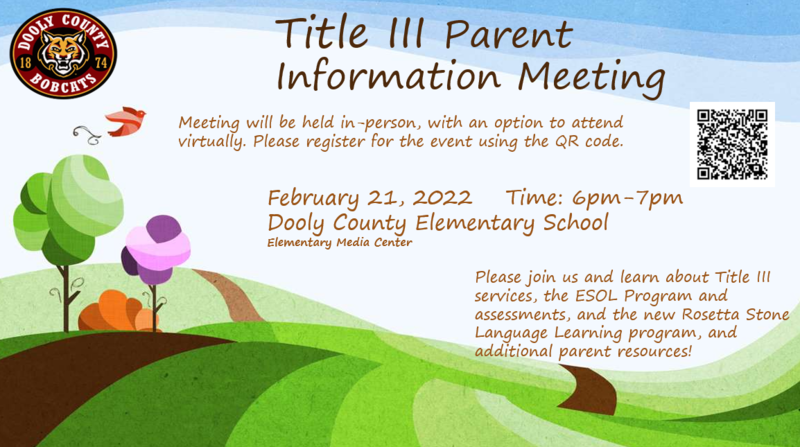 DOOLY COUNTY
18 74
BOBCATS

Title III Parent Information Meeting

Meeting will be held in-person, with an option to attend virtually. Please register for the event using the QR code.

February 21, 2022 Time: 6pm-7pm
Dooly County Elementary School
Elementary Media Center

Please join us and learn about Title III services, the ESOL Program and assessments, and the new Rosetta Stone Language Learning program, and additional parent resources!